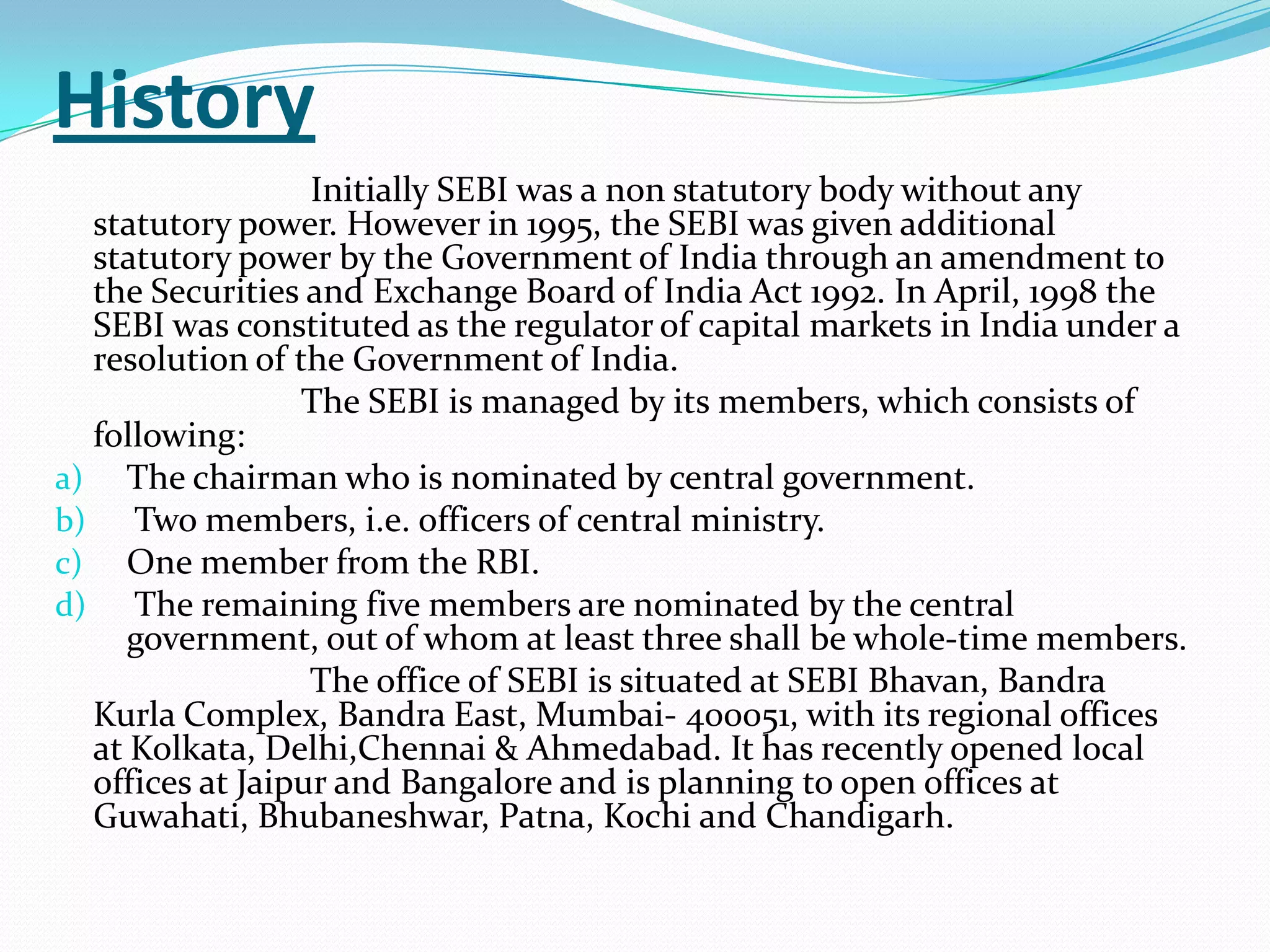 History

Initially SEBI was a non statutory body without any statutory power. However in 1995, the SEBI was given additional statutory power by the Government of India through an amendment to the Securities and Exchange Board of India Act 1992. In April, 1998 the SEBI was constituted as the regulator of capital markets in India under a resolution of the Government of India.

The SEBI is managed by its members, which consists of following:

a) The chairman who is nominated by central government.
b) Two members, i.e. officers of central ministry.
c) One member from the RBI.
d) The remaining five members are nominated by the central government, out of whom at least three shall be whole-time members.

The office of SEBI is situated at SEBI Bhavan, Bandra Kurla Complex, Bandra East, Mumbai- 400051, with its regional offices at Kolkata, Delhi,Chennai & Ahmedabad. It has recently opened local offices at Jaipur and Bangalore and is planning to open offices at Guwahati, Bhubaneshwar, Patna, Kochi and Chandigarh.